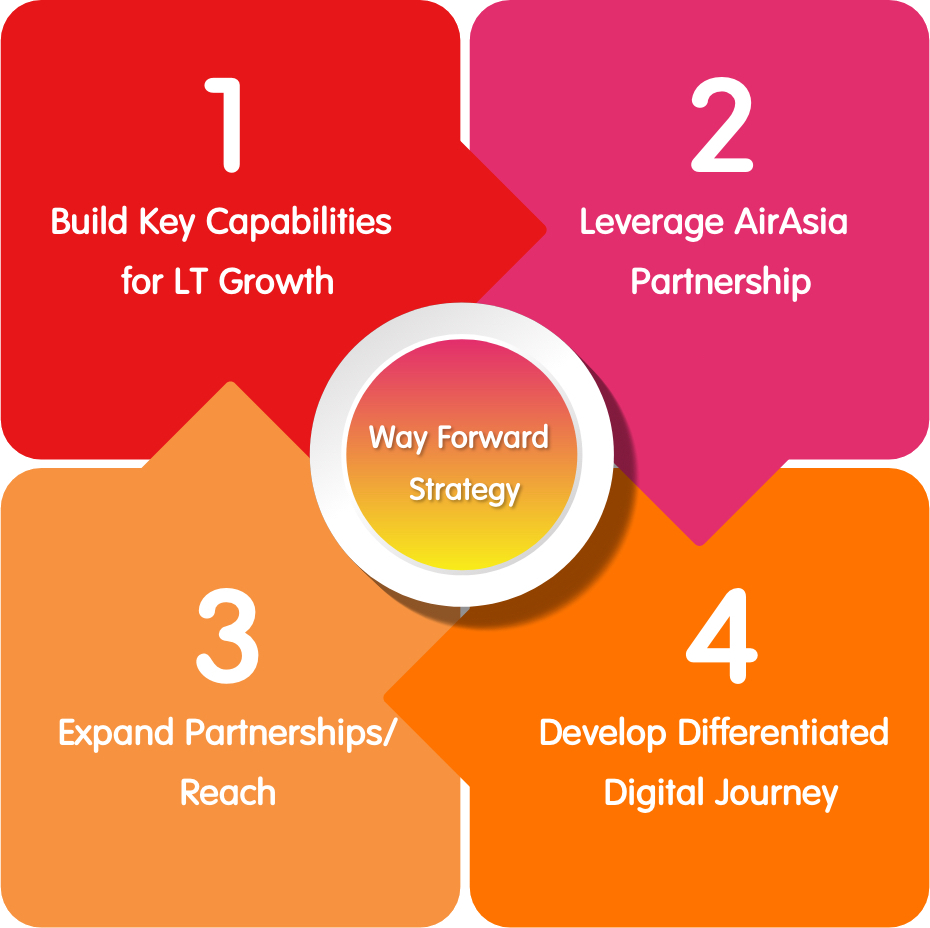 1
Build Key Capabilities for LT Growth

2
Leverage AirAsia Partnership

Way Forward Strategy

3
Expand Partnerships/ Reach

4
Develop Differentiated Digital Journey